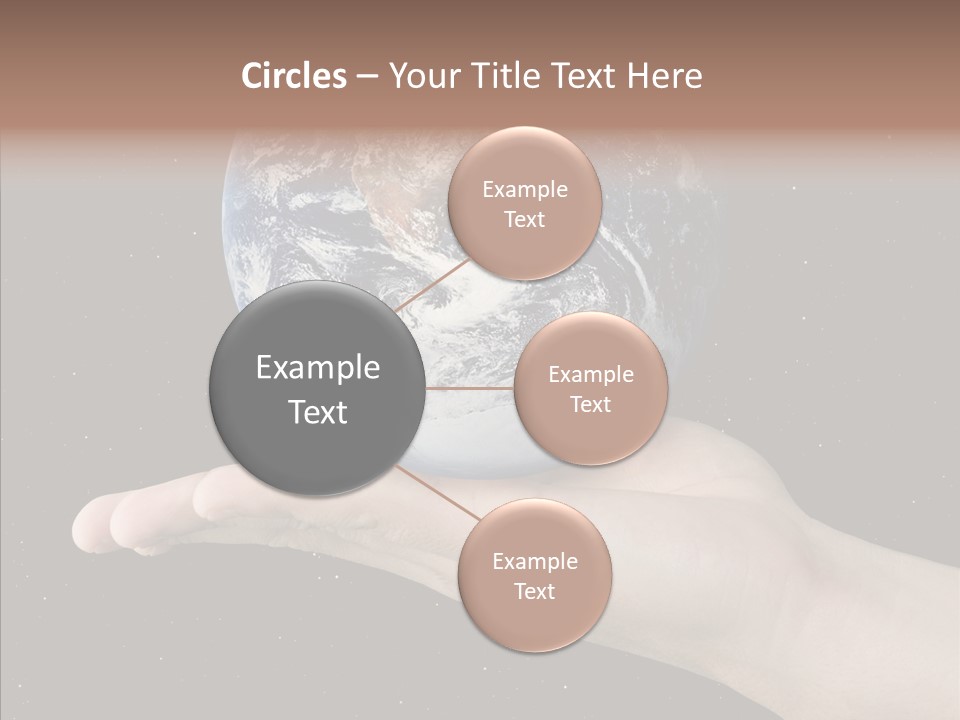 Circles – Your Title Text Here

Example Text

Example Text

Example Text

Example Text